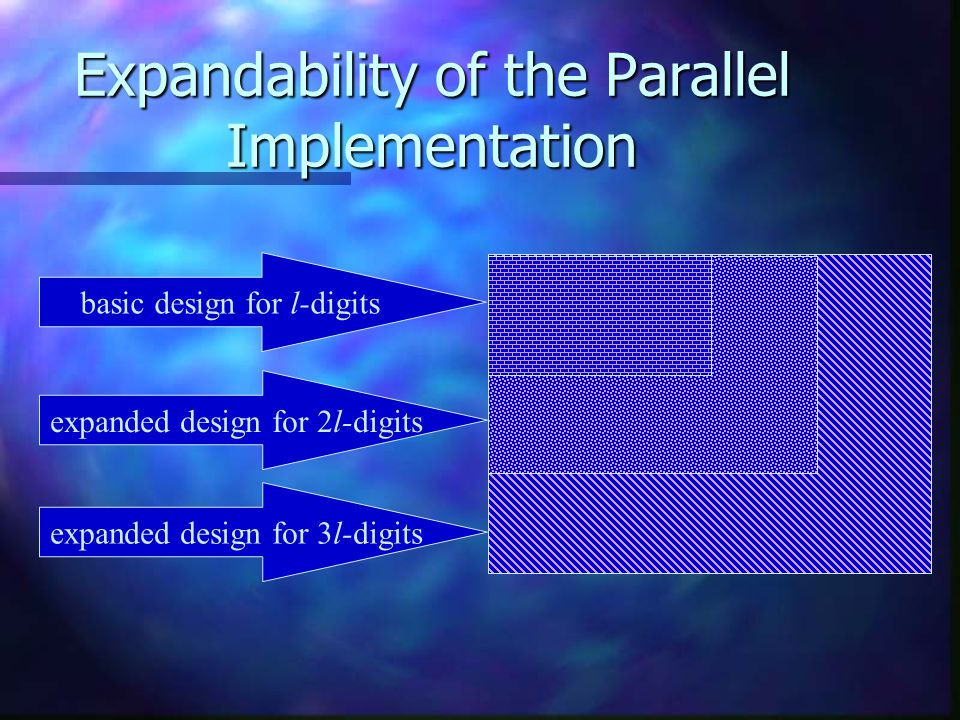 Expandability of the Parallel Implementation

basic design for $l$-digits

expanded design for $2l$-digits

expanded design for $3l$-digits